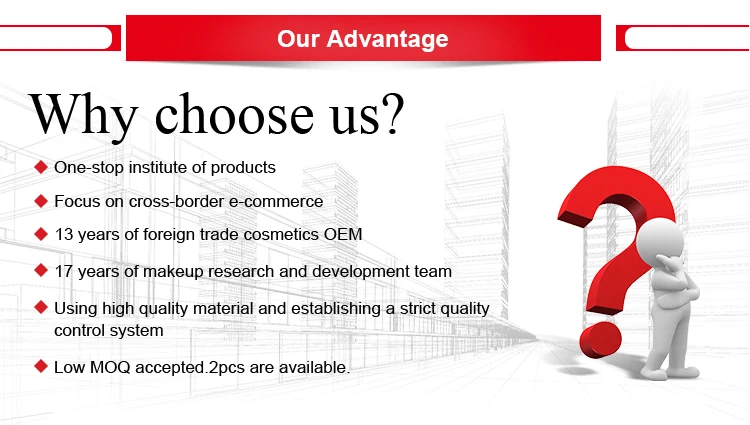 Our Advantage

Why choose us?

◆ One-stop institute of products

◆ Focus on cross-border e-commerce

◆ 13 years of foreign trade cosmetics OEM

◆ 17 years of makeup research and development team

◆ Using high quality material and establishing a strict quality control system

◆ Low MOQ accepted.2pcs are available.